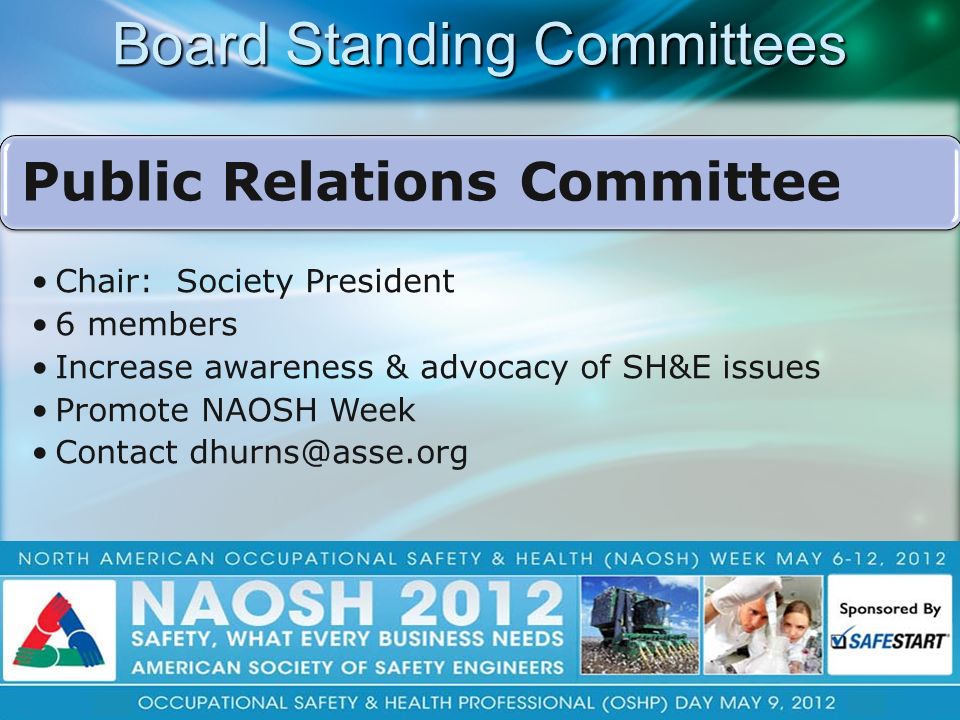 Board Standing Committees

Public Relations Committee

• Chair: Society President
• 6 members
• Increase awareness & advocacy of SH&E issues
• Promote NAOSH Week
• Contact dhurns@asse.org

NORTH AMERICAN OCCUPATIONAL SAFETY & HEALTH (NAOSH) WEEK MAY 6-12, 2012

NAOSH 2012
SAFETY, WHAT EVERY BUSINESS NEEDS
AMERICAN SOCIETY OF SAFETY ENGINEERS

Sponsored By
SAFESTART

OCCUPATIONAL SAFETY & HEALTH PROFESSIONAL (OSHP) DAY MAY 9, 2012